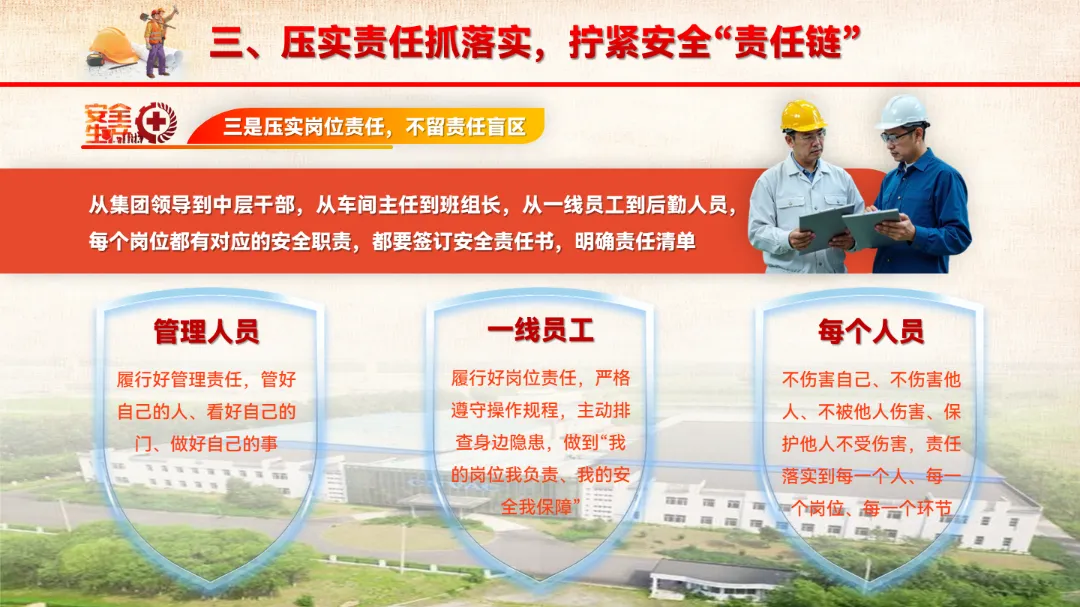 三、压实责任抓落实，拧紧安全“责任链”

安全生产

三是压实岗位责任，不留责任盲区

从集团领导到中层干部，从车间主任到班组长，从一线员工到后勤人员，每个岗位都有对应的安全职责，都要签订安全责任书，明确责任清单

管理人员

履行好管理责任，管好自己的人、看好自己的门、做好自己的事

一线员工

履行好岗位责任，严格遵守操作规程，主动排查身边隐患，做到“我的岗位我负责、我的安全我保障”

每个人员

不伤害自己、不伤害他人、不被他人伤害、保护他人不受伤害，责任落实到每一个人、每一个岗位、每一个环节